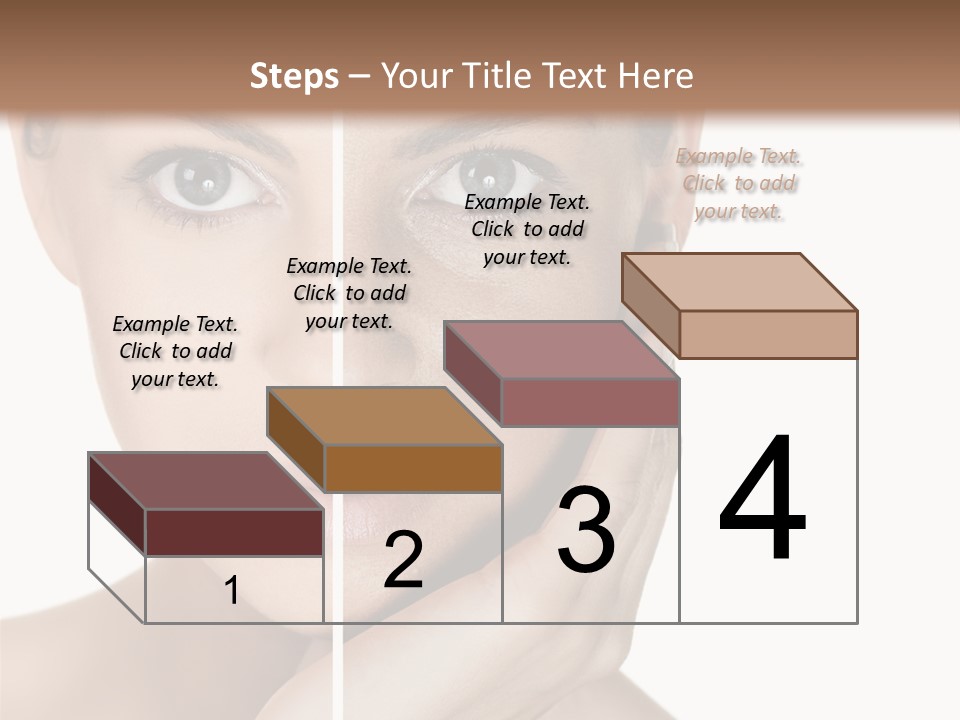 Steps – Your Title Text Here

Example Text. Click to add your text.

Example Text. Click to add your text.

Example Text. Click to add your text.

Example Text. Click to add your text.

1

2

3

4